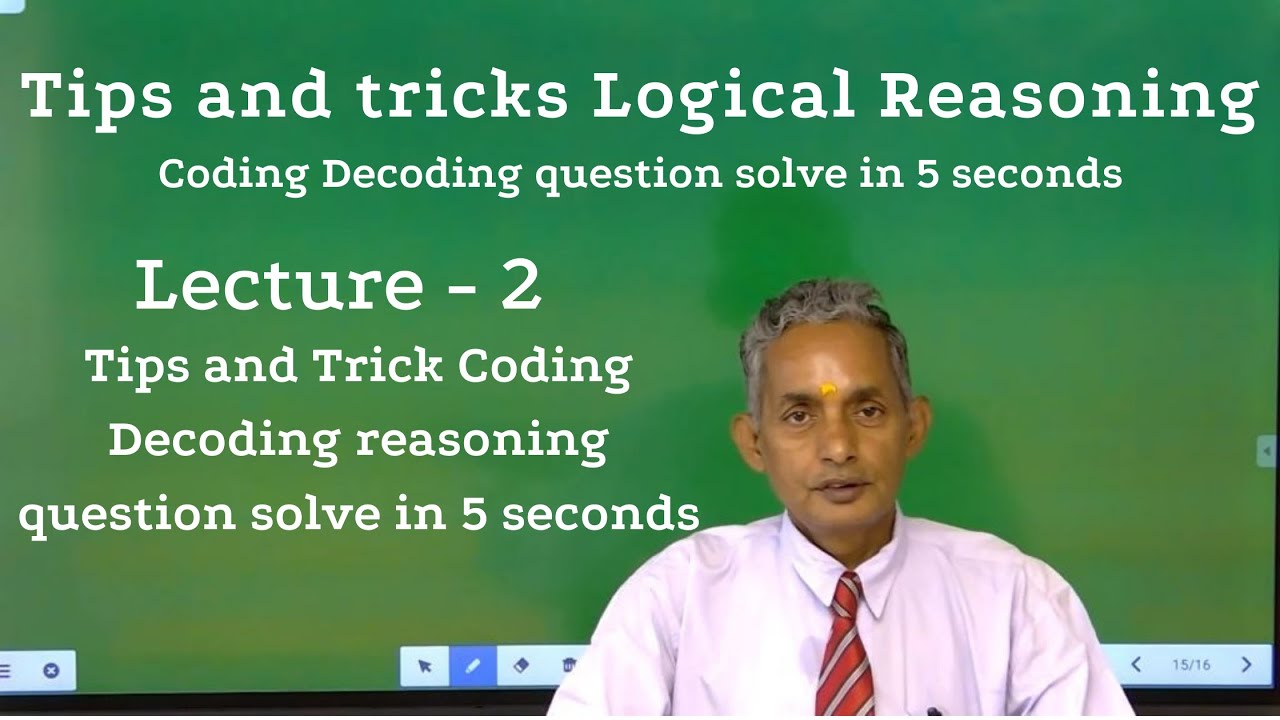 Tips and tricks Logical Reasoning

Coding Decoding question solve in 5 seconds

Lecture - 2

Tips and Trick Coding Decoding reasoning question solve in 5 seconds

15/16